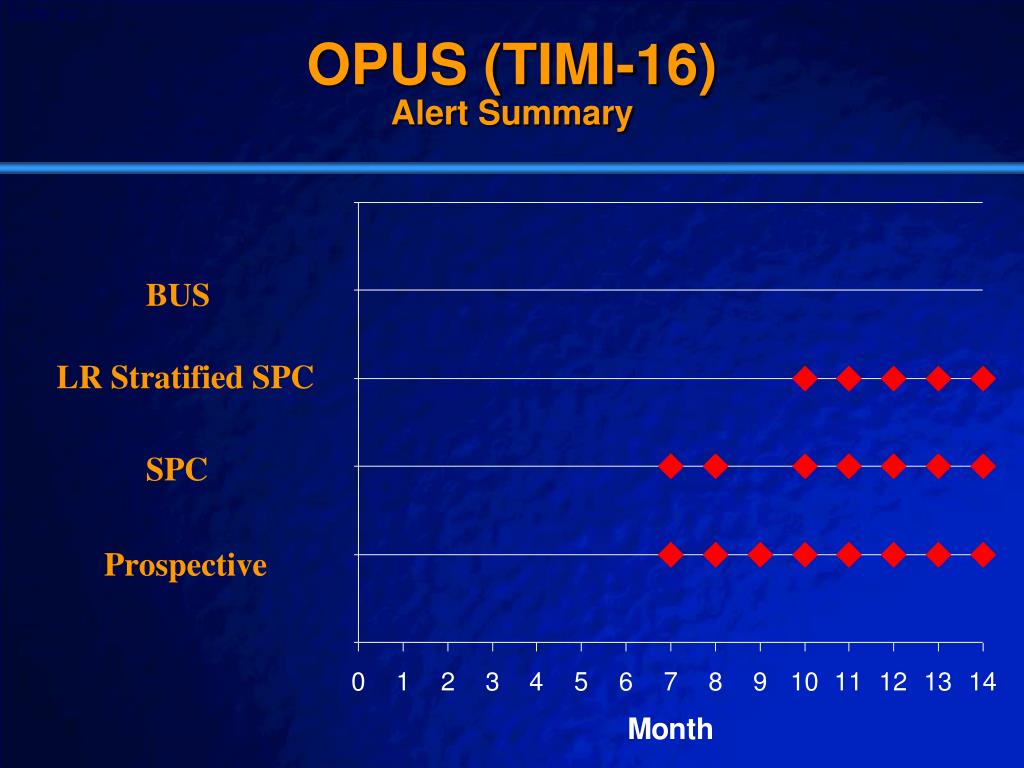 OPUS (TIMI-16)
Alert Summary

BUS

LR Stratified SPC

SPC

Prospective

0 1 2 3 4 5 6 7 8 9 10 11 12 13 14

Month